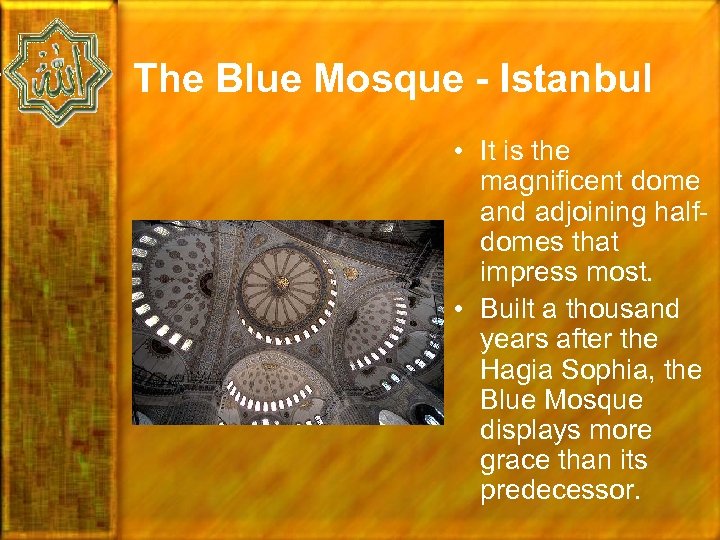 الله

The Blue Mosque - Istanbul

• It is the magnificent dome and adjoining half-domes that impress most.
• Built a thousand years after the Hagia Sophia, the Blue Mosque displays more grace than its predecessor.